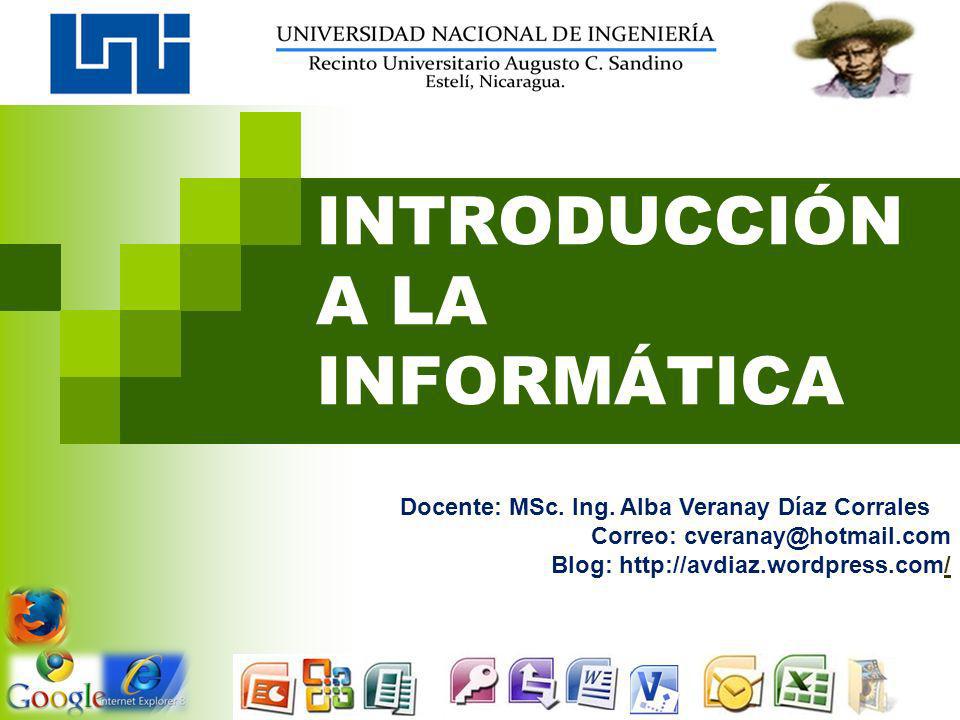 UNIVERSIDAD NACIONAL DE INGENIERÍA
Recinto Universitario Augusto C. Sandino
Estelí, Nicaragua.

INTRODUCCIÓN A LA INFORMÁTICA

Docente: MSc. Ing. Alba Veranay Díaz Corrales
Correo: cveranay@hotmail.com
Blog: http://avdiaz.wordpress.com/

Google
Internet Explorer 8